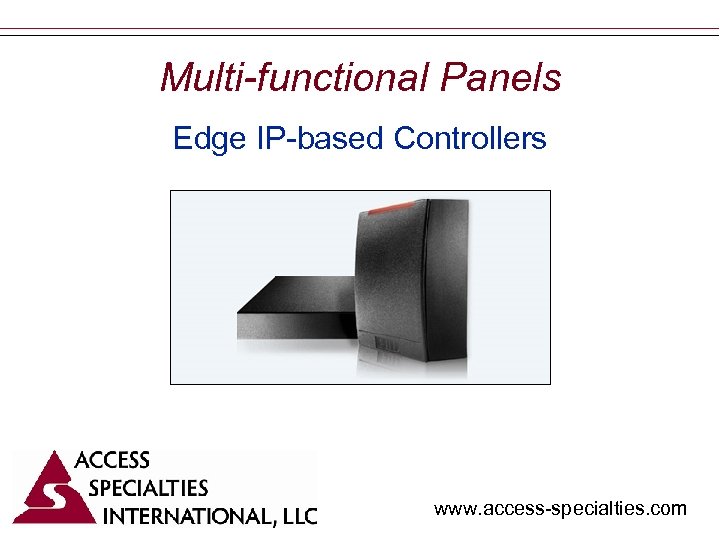 Multi-functional Panels

Edge IP-based Controllers

ACCESS
SPECIALTIES
INTERNATIONAL, LLC

www.access-specialties.com